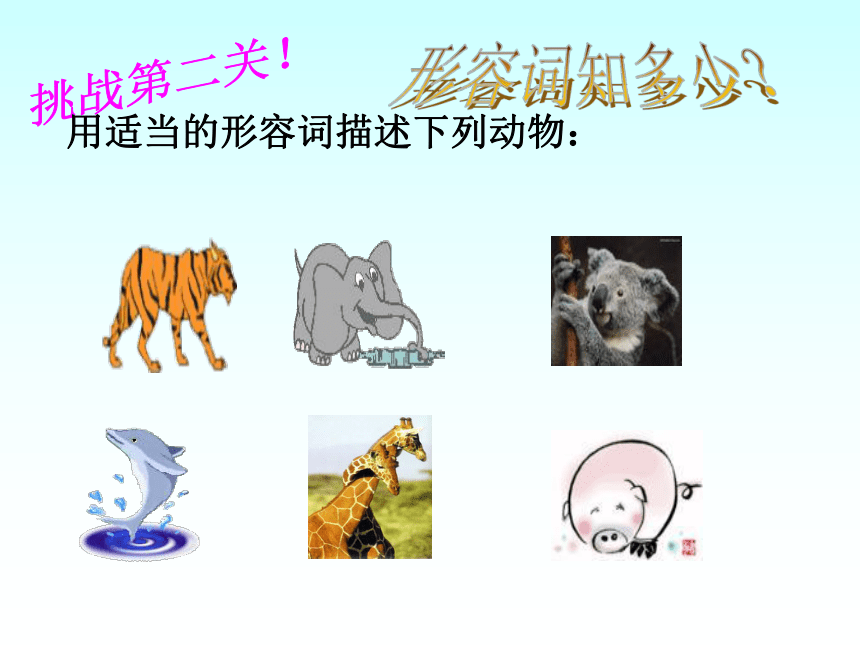 挑战第二关！

形容词知多少?

用适当的形容词描述下列动物：